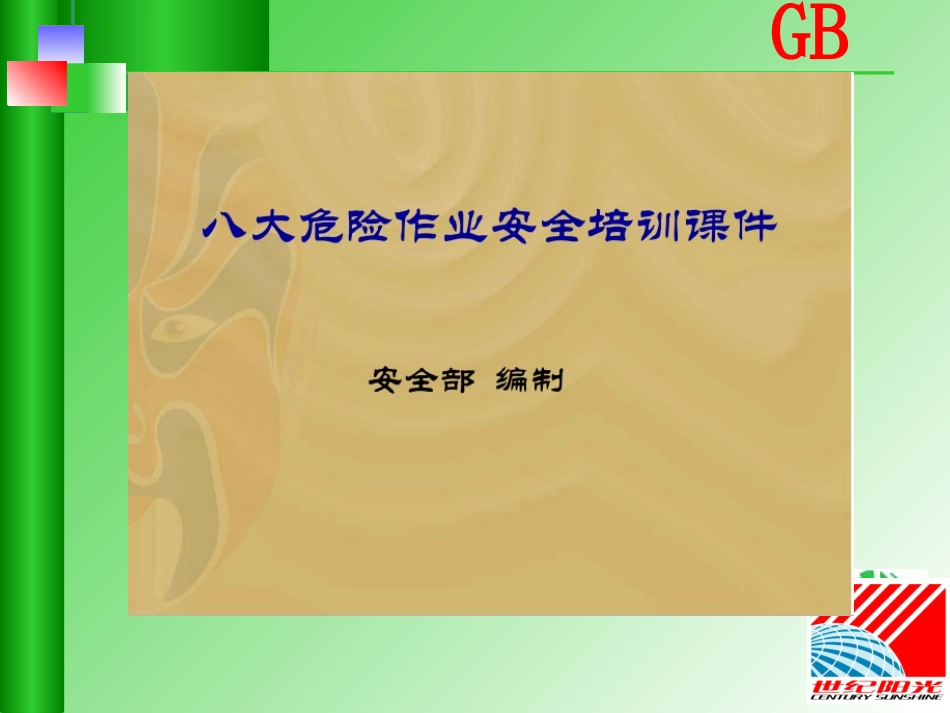 GB

八大危险作业安全培训课件

安全部 编制

世纪阳光
CENTURY SUNSHINE